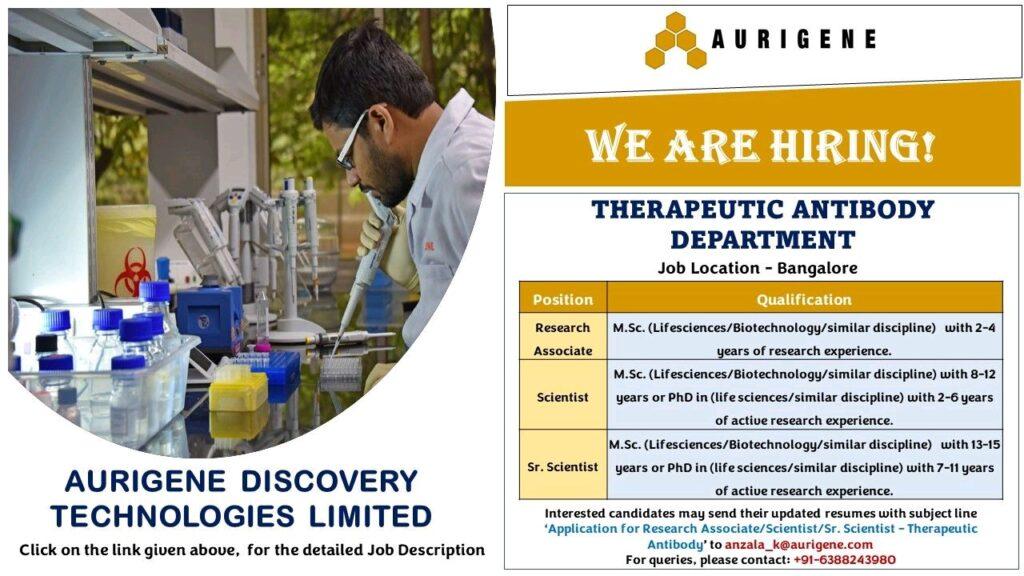 AURIGENE DISCOVERY TECHNOLOGIES LIMITED

Click on the link given above, for the detailed Job Description

AURIGENE

WE ARE HIRING!

THERAPEUTIC ANTIBODY DEPARTMENT

Job Location - Bangalore

| Position | Qualification |
|---|---|
| Research Associate | M.Sc. (Lifesciences/Biotechnology/similar discipline) with 2-4 years of research experience. |
| Scientist | M.Sc. (Lifesciences/Biotechnology/similar discipline) with 8-12 years or PhD in (life sciences/similar discipline) with 2-6 years of active research experience. |
| Sr. Scientist | M.Sc. (Lifesciences/Biotechnology/similar discipline) with 13-15 years or PhD in (life sciences/similar discipline) with 7-11 years of active research experience. |

Interested candidates may send their updated resumes with subject line 'Application for Research Associate/Scientist/Sr. Scientist - Therapeutic Antibody' to anzala_k@aurigene.com
For queries, please contact: +91-6388243980